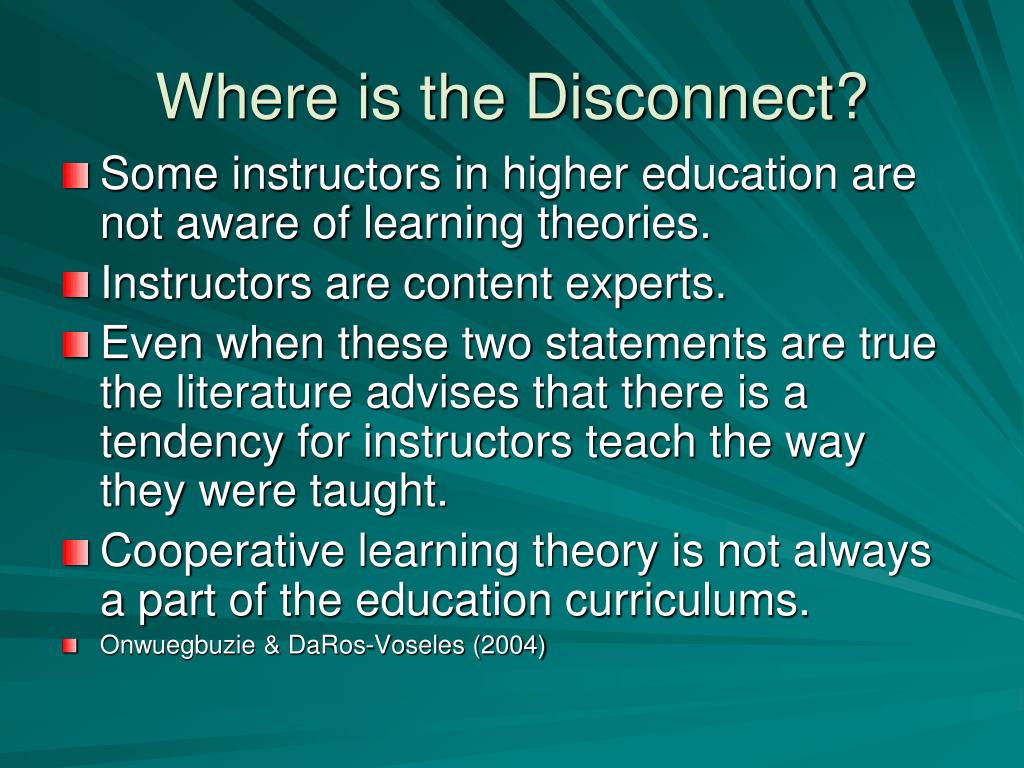 Where is the Disconnect?

Some instructors in higher education are not aware of learning theories.

Instructors are content experts.

Even when these two statements are true the literature advises that there is a tendency for instructors teach the way they were taught.

Cooperative learning theory is not always a part of the education curriculums.

Onwuegbuzie & DaRos-Voseles (2004)